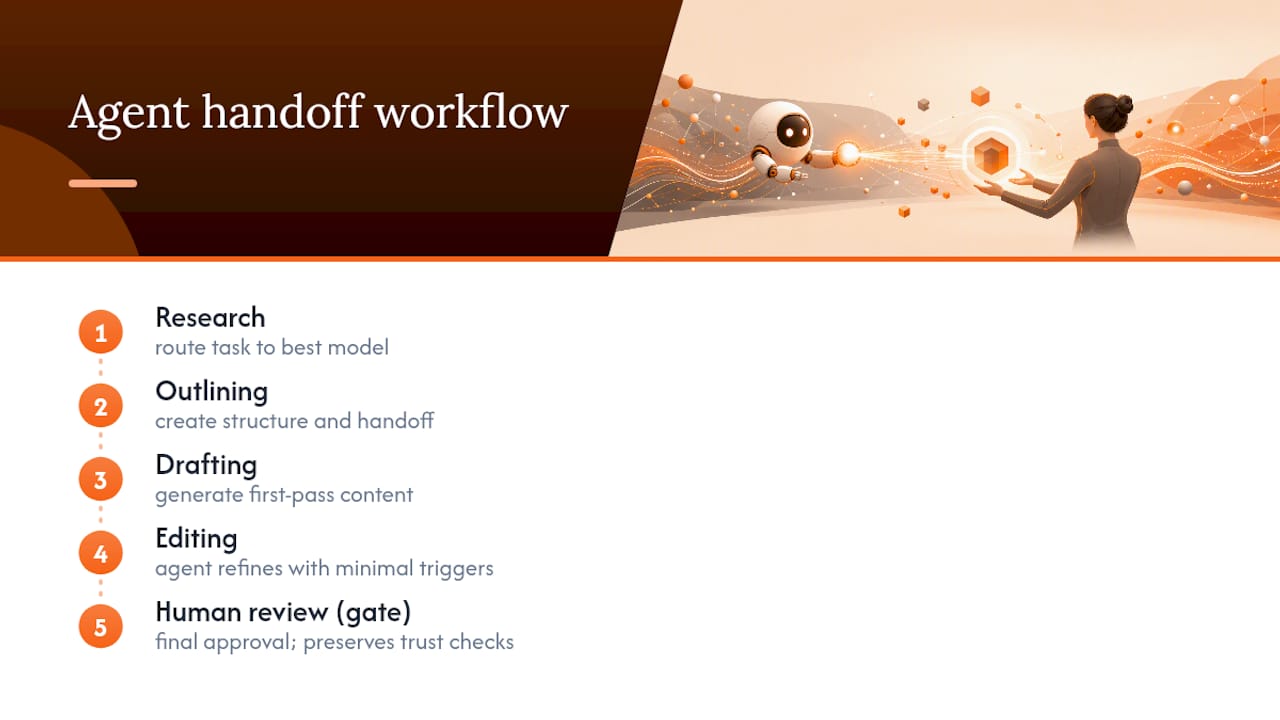 Agent handoff workflow

1
Research
route task to best model

2
Outlining
create structure and handoff

3
Drafting
generate first-pass content

4
Editing
agent refines with minimal triggers

5
Human review (gate)
final approval; preserves trust checks